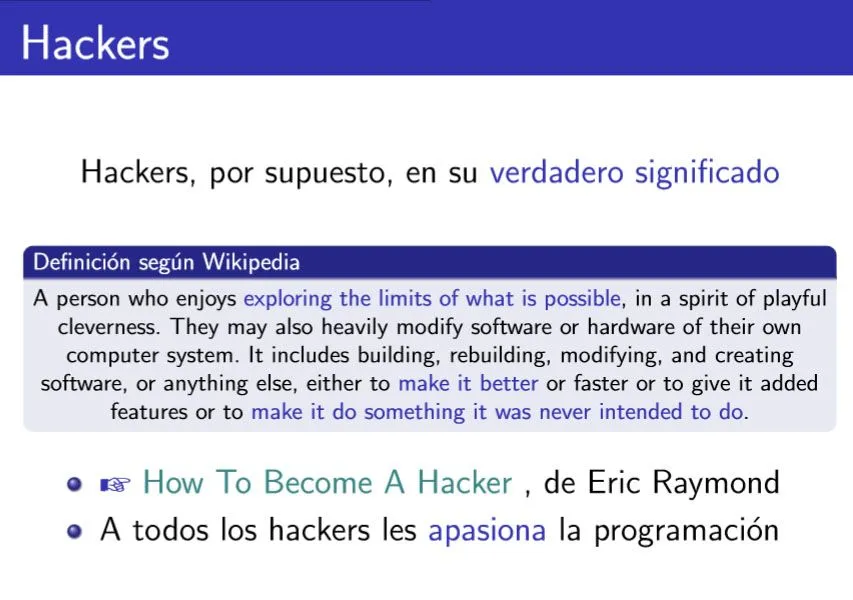 Hackers

Hackers, por supuesto, en su verdadero significado

Definición según Wikipedia

A person who enjoys exploring the limits of what is possible, in a spirit of playful cleverness. They may also heavily modify software or hardware of their own computer system. It includes building, rebuilding, modifying, and creating software, or anything else, either to make it better or faster or to give it added features or to make it do something it was never intended to do.

- ☞ How To Become A Hacker , de Eric Raymond
- A todos los hackers les apasiona la programación